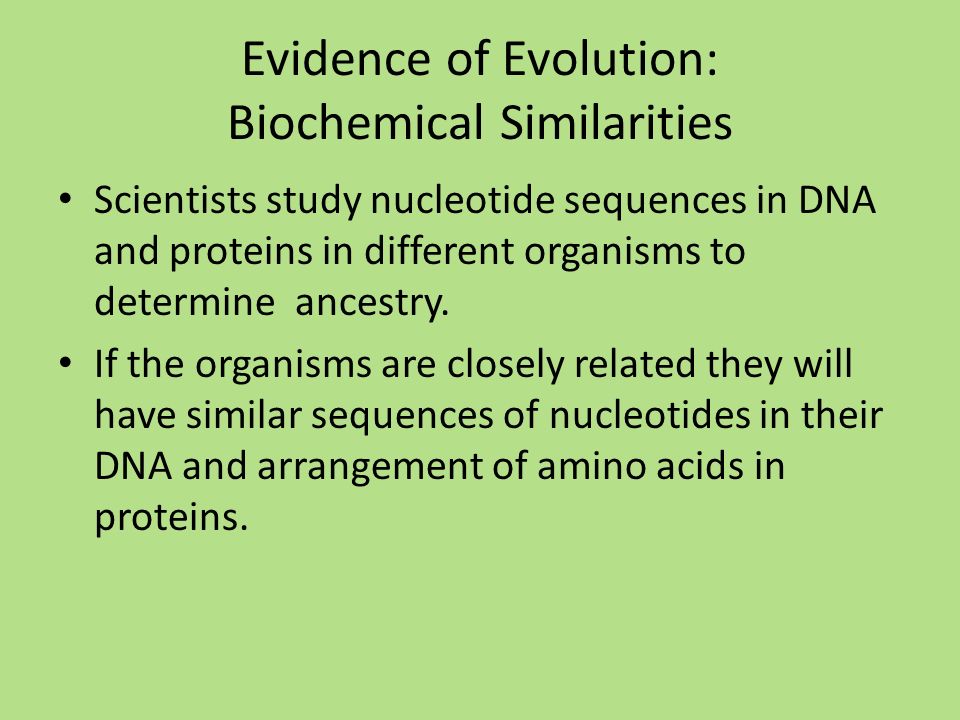 Evidence of Evolution:
Biochemical Similarities

• Scientists study nucleotide sequences in DNA and proteins in different organisms to determine  ancestry.

• If the organisms are closely related they will have similar sequences of nucleotides in their DNA and arrangement of amino acids in proteins.